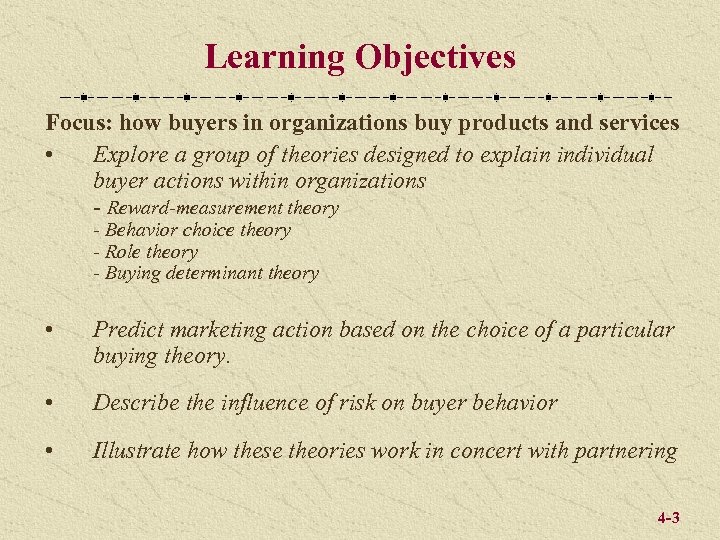 Learning Objectives

Focus: how buyers in organizations buy products and services

• Explore a group of theories designed to explain individual buyer actions within organizations
- Reward-measurement theory
- Behavior choice theory
- Role theory
- Buying determinant theory

• Predict marketing action based on the choice of a particular buying theory.

• Describe the influence of risk on buyer behavior

• Illustrate how these theories work in concert with partnering

4-3